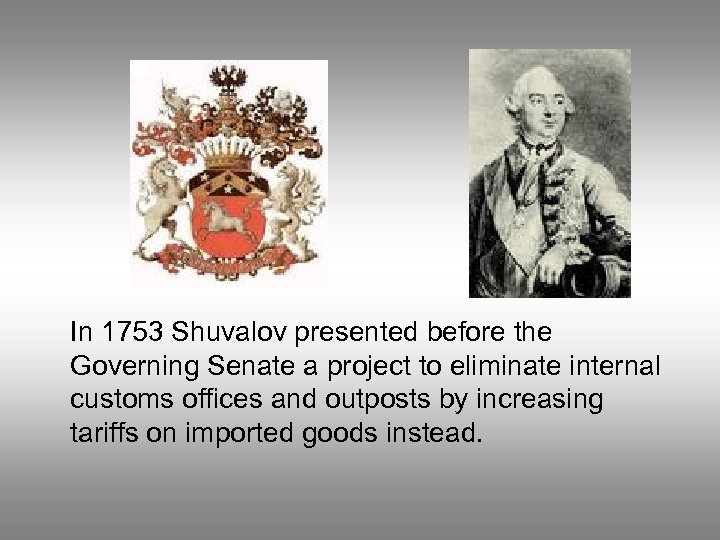 In 1753 Shuvalov presented before the Governing Senate a project to eliminate internal customs offices and outposts by increasing tariffs on imported goods instead.